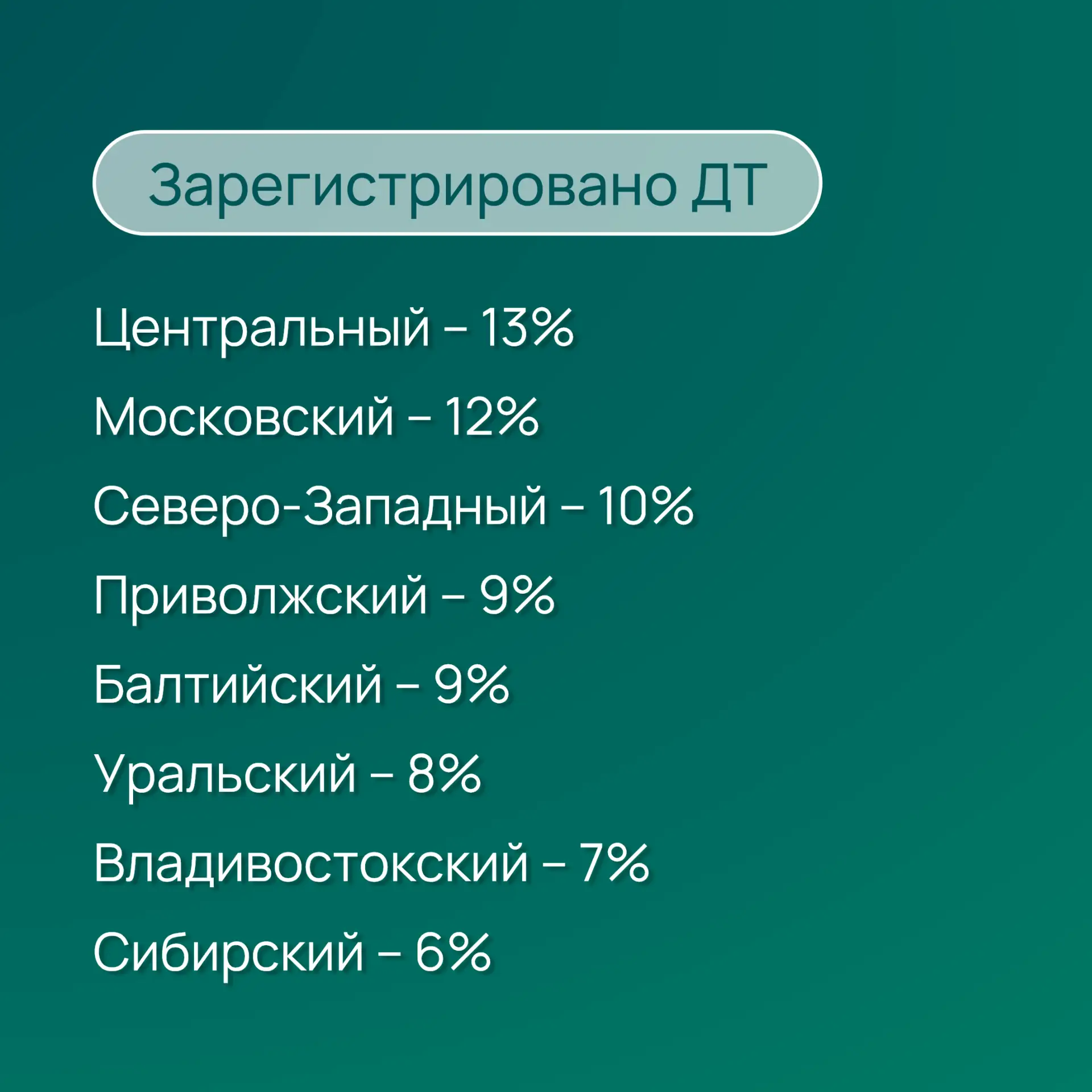 Зарегистрировано ДТ

Центральный – 13%

Московский – 12%

Северо-Западный – 10%

Приволжский – 9%

Балтийский – 9%

Уральский – 8%

Владивостокский – 7%

Сибирский – 6%